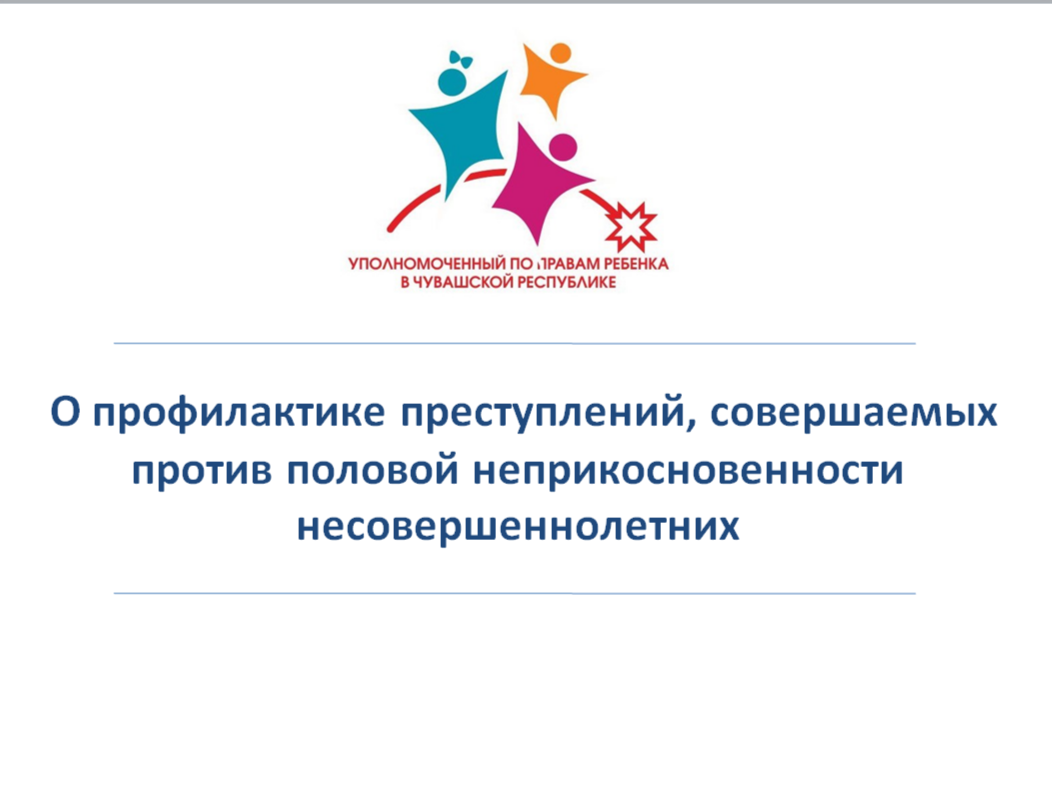 УПОЛНОМОЧЕННЫЙ ПО ПРАВАМ РЕБЕНКА
В ЧУВАШСКОЙ РЕСПУБЛИКЕ

О профилактике преступлений, совершаемых против половой неприкосновенности несовершеннолетних